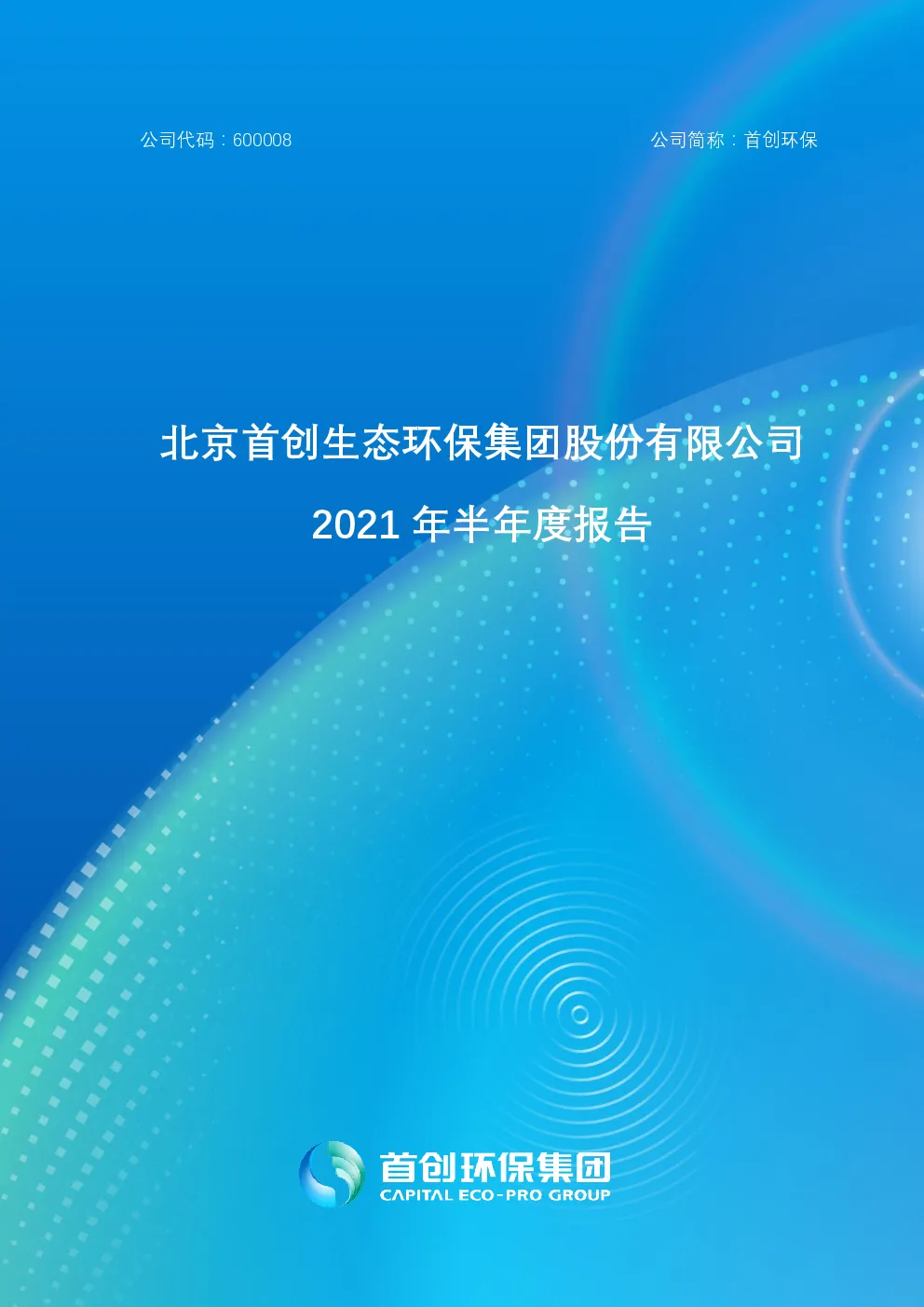 公司代码：600008

公司简称：首创环保

北京首创生态环保集团股份有限公司

2021 年半年度报告

首创环保集团
CAPITAL ECO-PRO GROUP